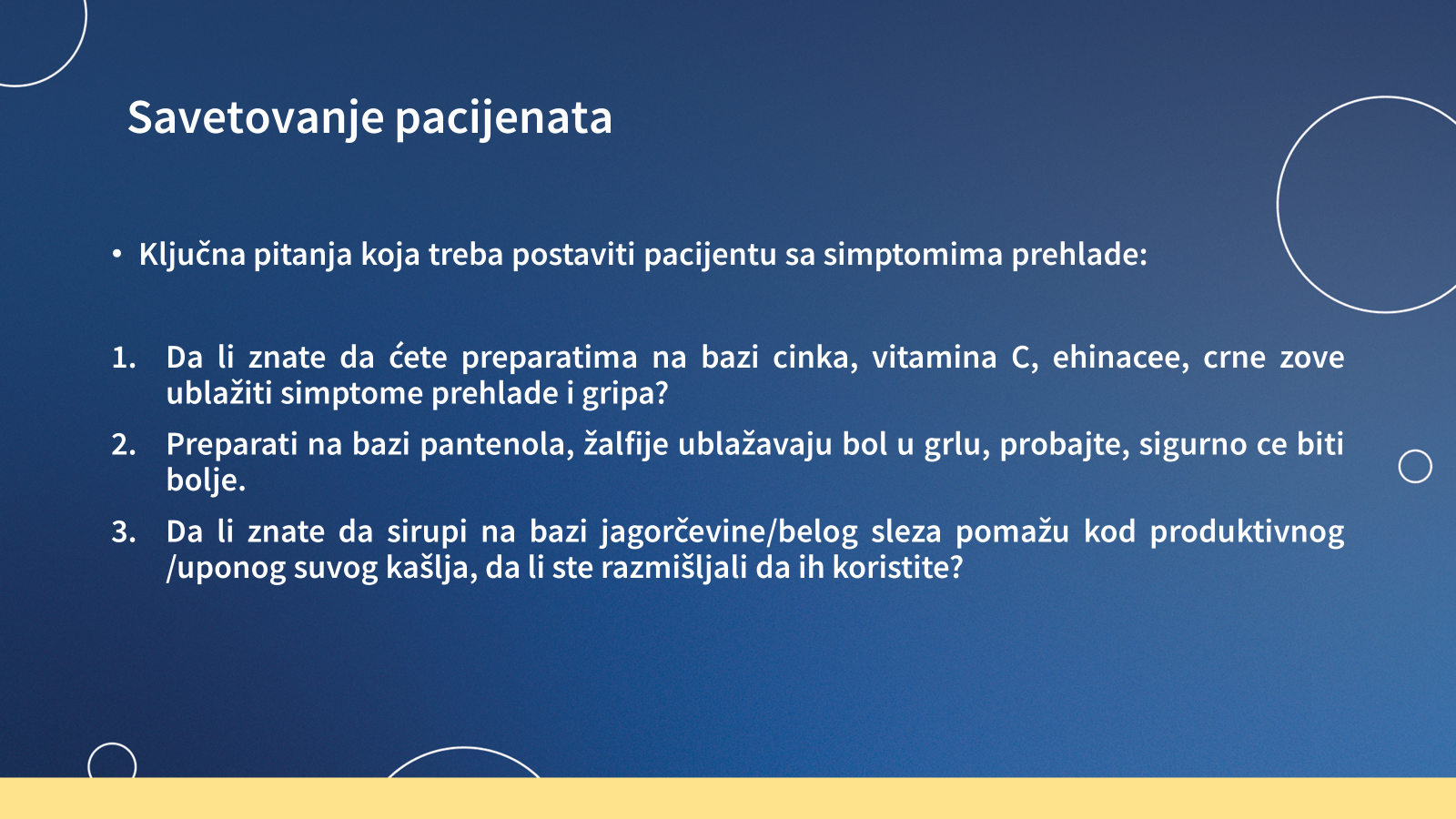 Savetovanje pacijenata

• Ključna pitanja koja treba postaviti pacijentu sa simptomima prehlade:

1. Da li znate da ćete preparatima na bazi cinka, vitamina C, ehinacee, crne zove ublažiti simptome prehlade i gripa?
2. Preparati na bazi pantenola, žalfije ublažavaju bol u grlu, probajte, sigurno ce biti bolje.
3. Da li znate da sirupi na bazi jagorčevine/belog sleza pomažu kod produktivnog /uponog suvog kašlja, da li ste razmišljali da ih koristite?